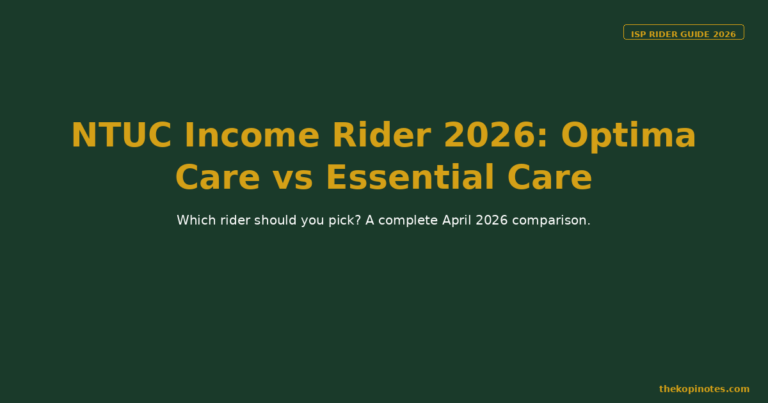 ISP RIDER GUIDE 2026

NTUC Income Rider 2026: Optima Care vs Essential Care

Which rider should you pick? A complete April 2026 comparison.

thekopinotes.com